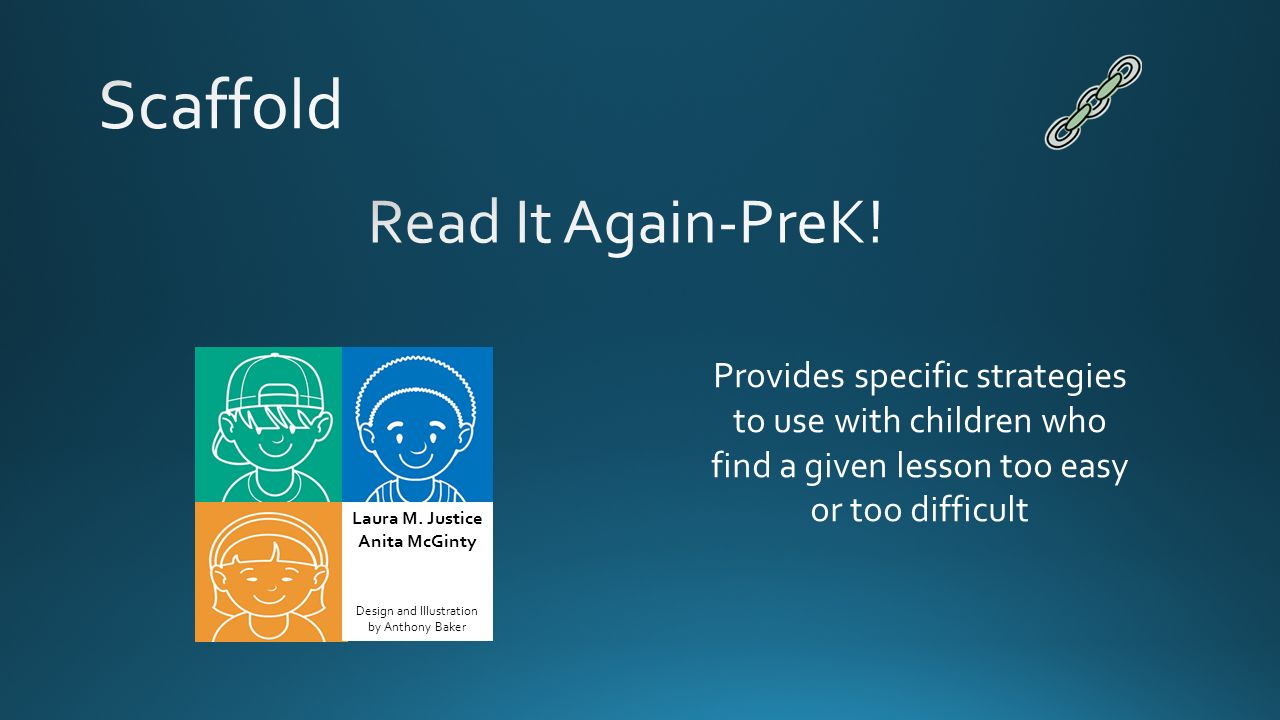 Scaffold

Read It Again-PreK!

Laura M. Justice
Anita McGinty

Design and Illustration by Anthony Baker

Provides specific strategies to use with children who find a given lesson too easy or too difficult